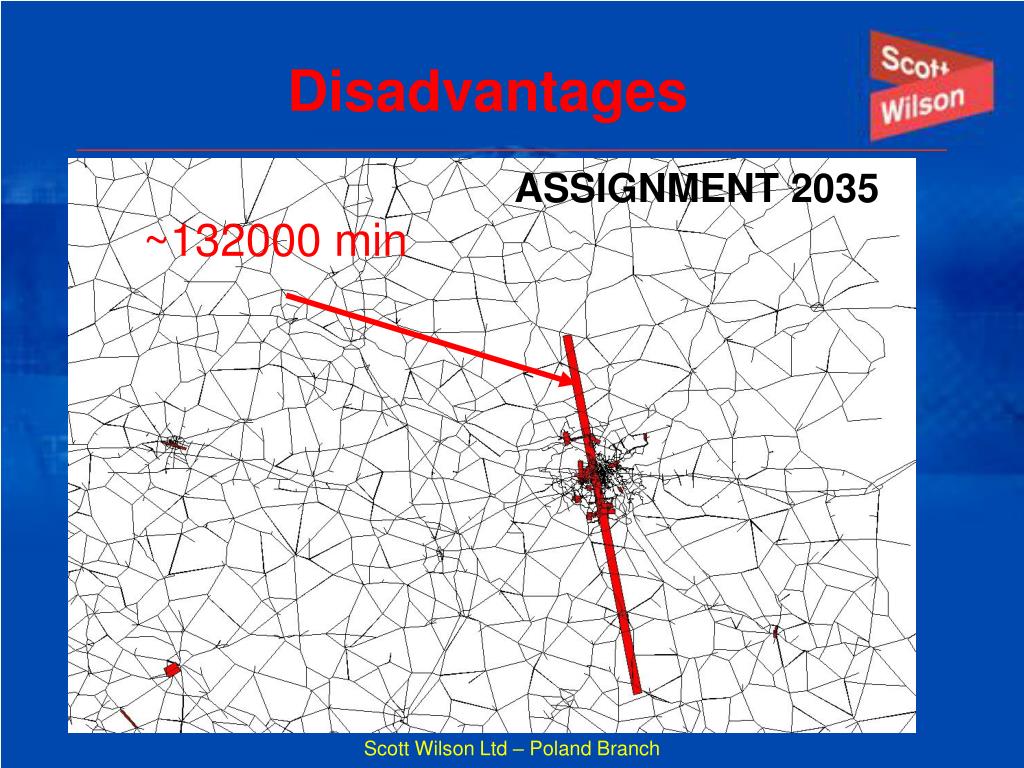 Disadvantages

Scott Wilson

ASSIGNMENT 2035

~132000 min

Scott Wilson Ltd – Poland Branch